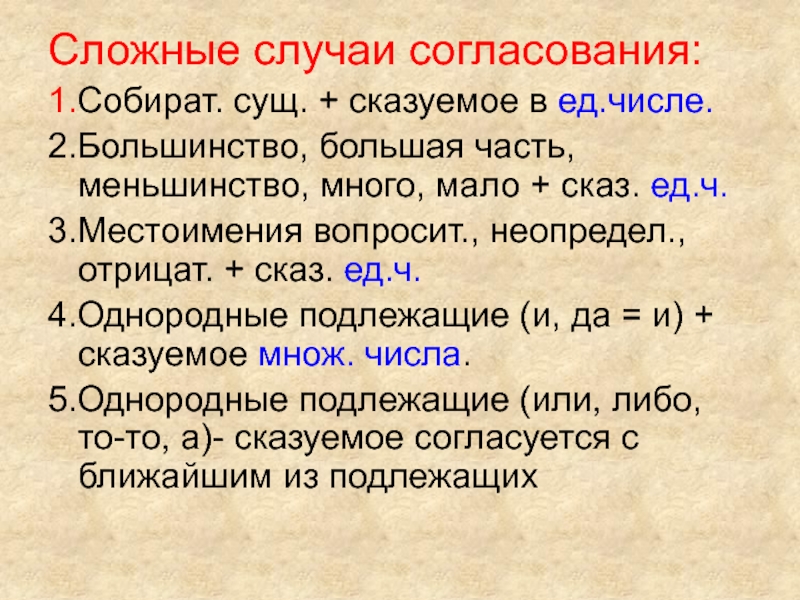 Сложные случаи согласования:

1.Собират. сущ. + сказуемое в ед.числе.

2.Большинство, большая часть, меньшинство, много, мало + сказ. ед.ч.

3.Местоимения вопросит., неопредел., отрицат. + сказ. ед.ч.

4.Однородные подлежащие (и, да = и) + сказуемое множ. числа.

5.Однородные подлежащие (или, либо, то-то, а)- сказуемое согласуется с ближайшим из подлежащих